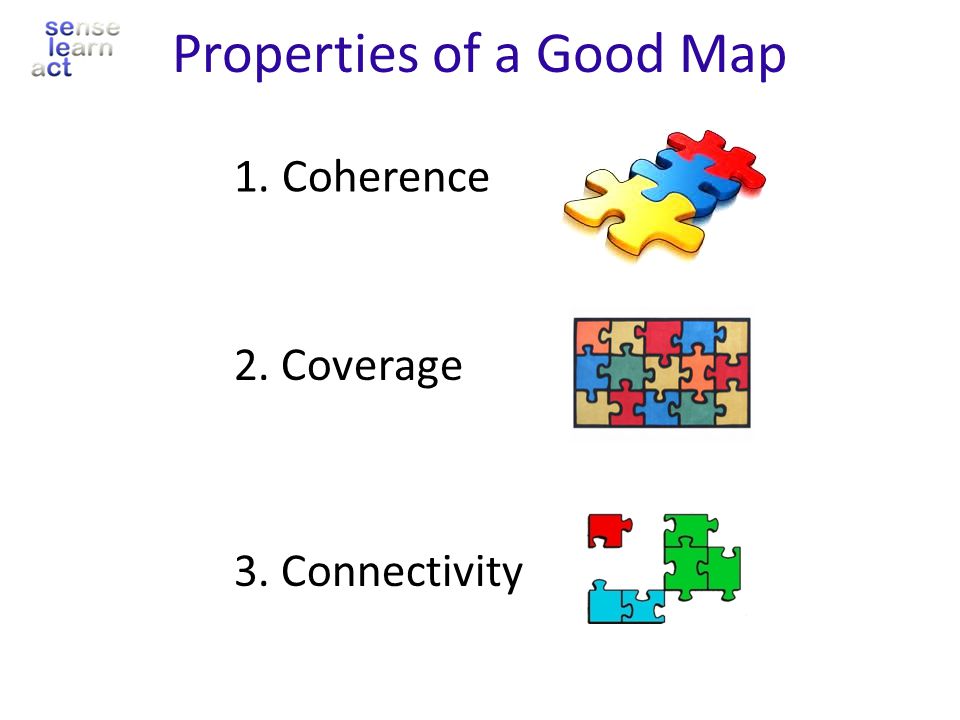 sense
learn
act

Properties of a Good Map

1. Coherence

2. Coverage

3. Connectivity